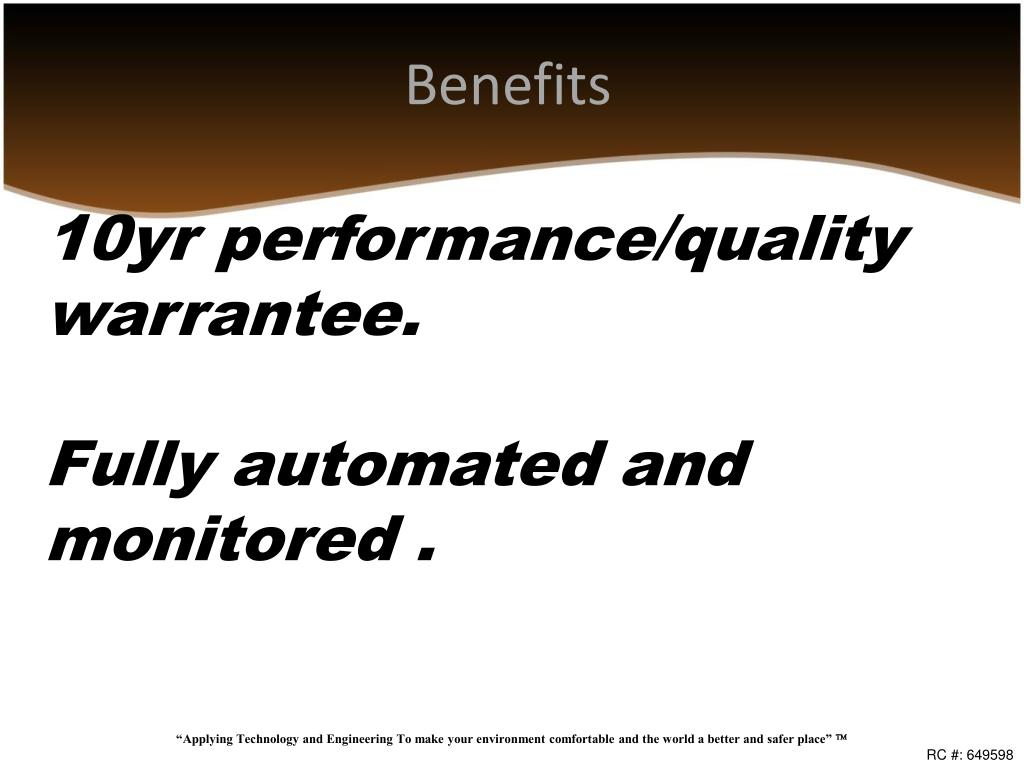 Benefits

10yr performance/quality warrantee.

Fully automated and monitored .

“Applying Technology and Engineering To make your environment comfortable and the world a better and safer place” ™

RC #: 649598